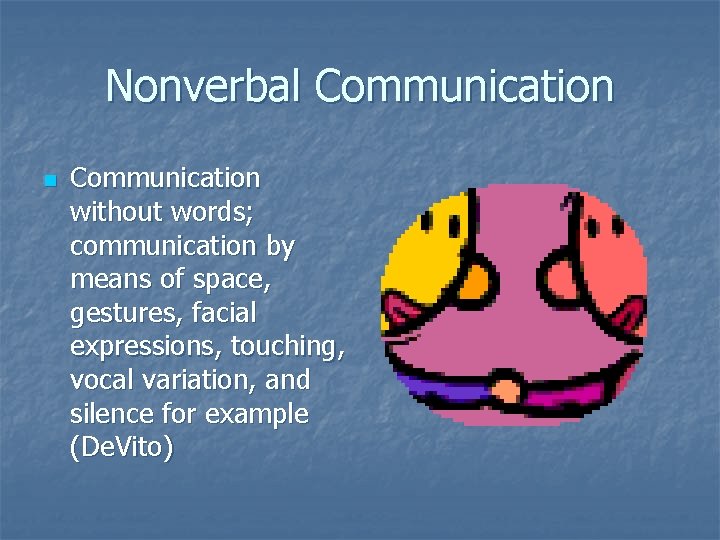 Nonverbal Communication

Communication without words; communication by means of space, gestures, facial expressions, touching, vocal variation, and silence for example (DeVito)